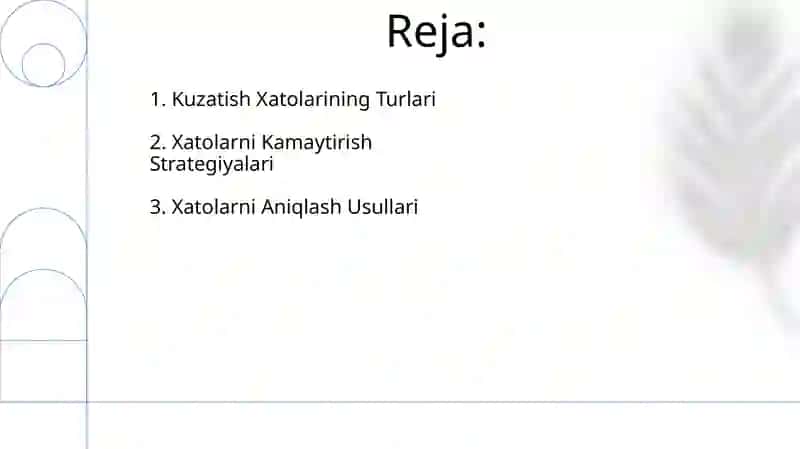 Reja:

1. Kuzatish Xatolarining Turlari

2. Xatolarni Kamaytirish Strategiyalari

3. Xatolarni Aniqlash Usullari